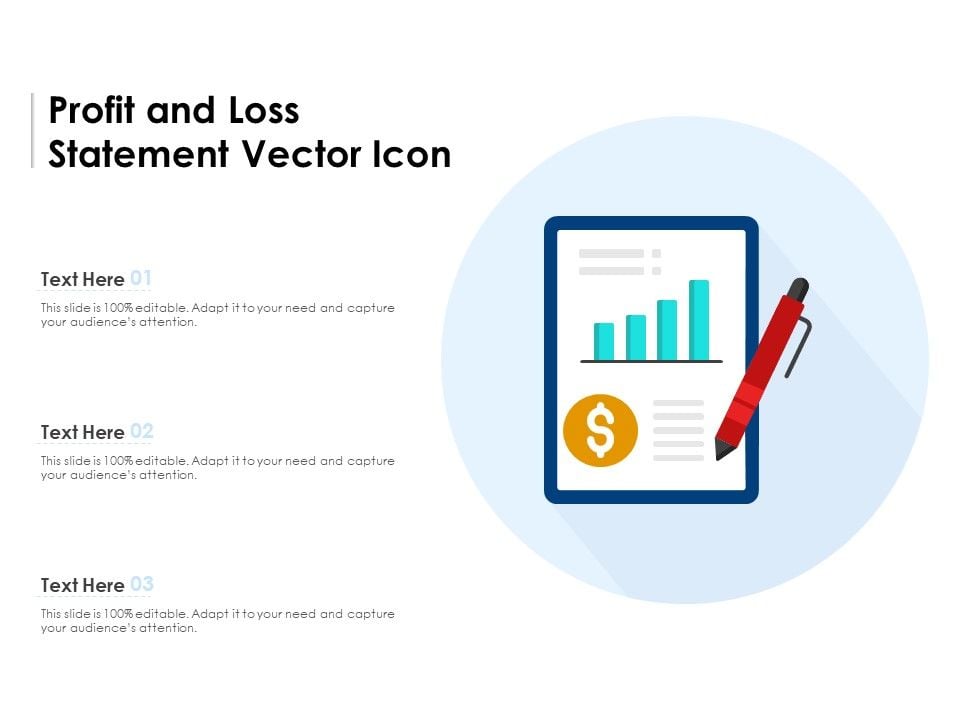 Profit and Loss Statement Vector Icon

Text Here 01

This slide is 100% editable. Adapt it to your need and capture your audience's attention.

Text Here 02

This slide is 100% editable. Adapt it to your need and capture your audience's attention.

Text Here 03

This slide is 100% editable. Adapt it to your need and capture your audience's attention.

$